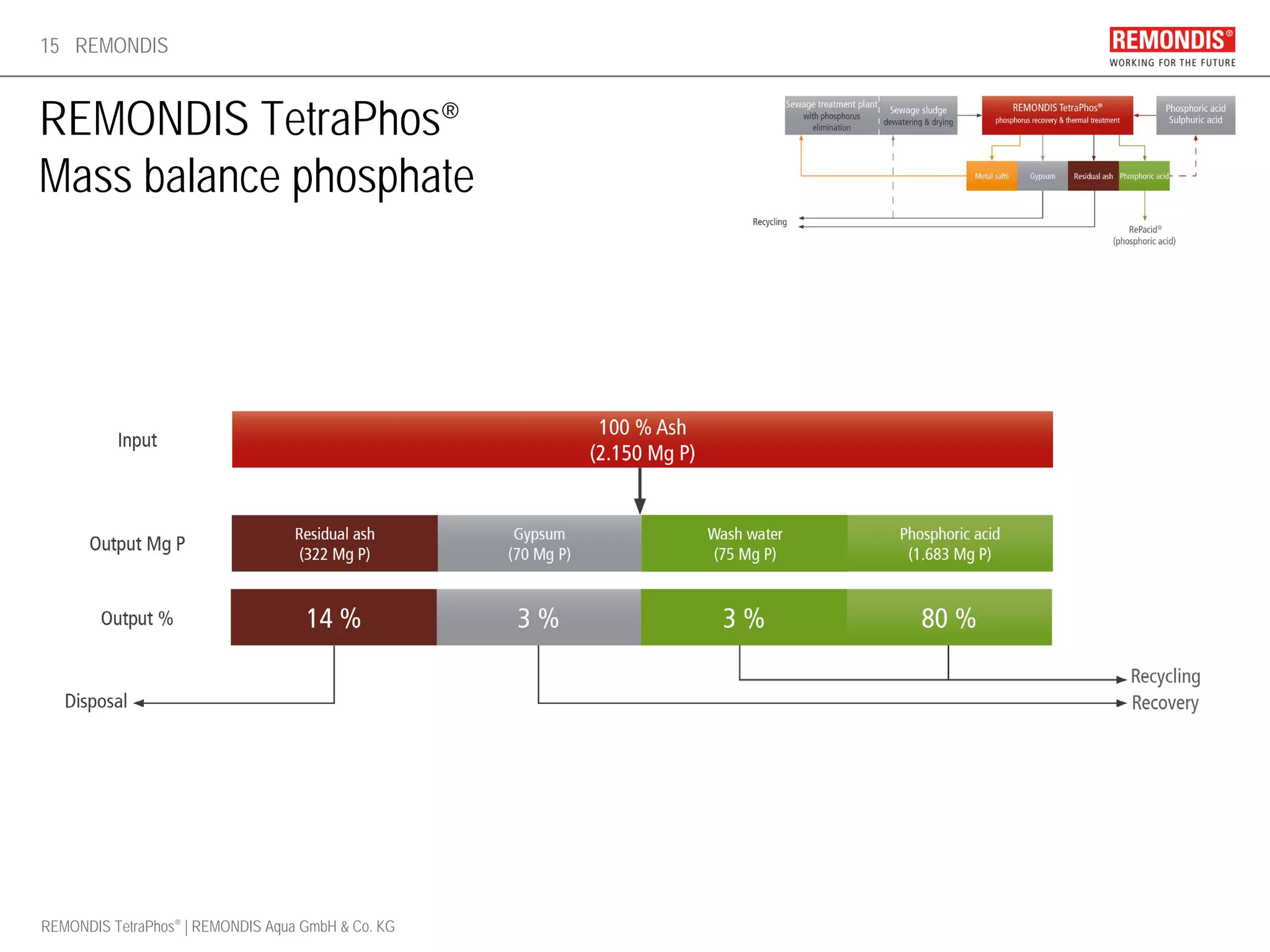 15 REMONDIS

REMONDIS®
WORKING FOR THE FUTURE

REMONDIS TetraPhos®
Mass balance phosphate

Sewage treatment plant with phosphorus elimination

Sewage sludge dewatering & drying

REMONDIS TetraPhos® phosphorus recovery & thermal treatment

Phosphoric acid Sulphuric acid

Metal salts

Gypsum

Residual ash

Phosphoric acid

Recycling

RePacid® (phosphoric acid)

Input

100 % Ash (2.150 Mg P)

Output Mg P

Residual ash (322 Mg P)

Gypsum (70 Mg P)

Wash water (75 Mg P)

Phosphoric acid (1.683 Mg P)

Output %

14 %

3 %

3 %

80 %

Disposal

Recycling

Recovery

REMONDIS TetraPhos® | REMONDIS Aqua GmbH & Co. KG